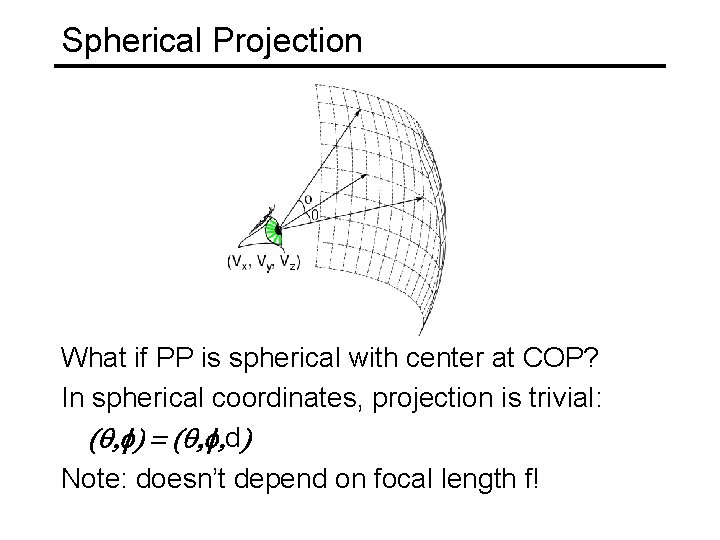 Spherical Projection

$\phi$

$\theta$

$(V_x, V_y, V_z)$

What if PP is spherical with center at COP?

In spherical coordinates, projection is trivial:

$(\theta,\phi) = (\theta,\phi,d)$

Note: doesn't depend on focal length f!